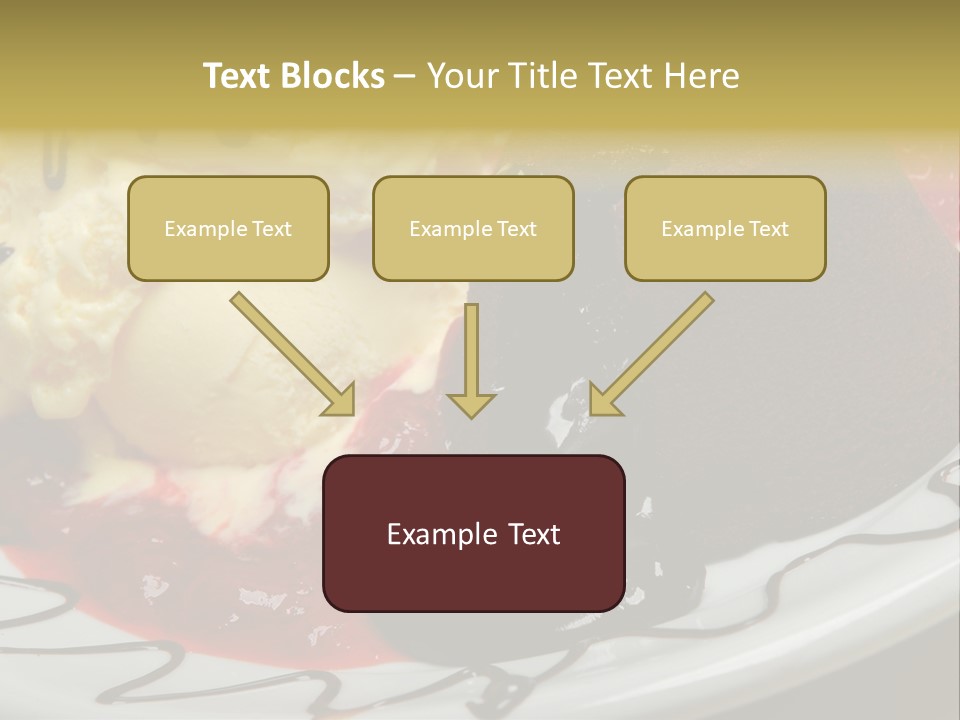 Text Blocks – Your Title Text Here

Example Text

Example Text

Example Text

Example Text